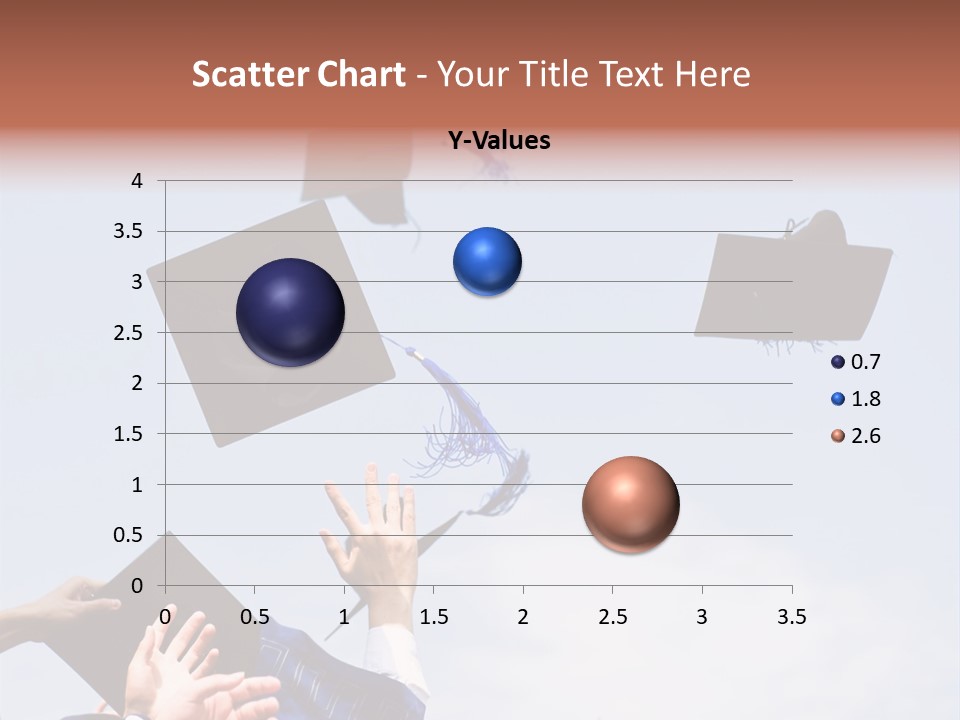 Scatter Chart - Your Title Text Here

Y-Values

4
3.5
3
2.5
2
1.5
1
0.5
0

0 0.5 1 1.5 2 2.5 3 3.5

0.7
1.8
2.6